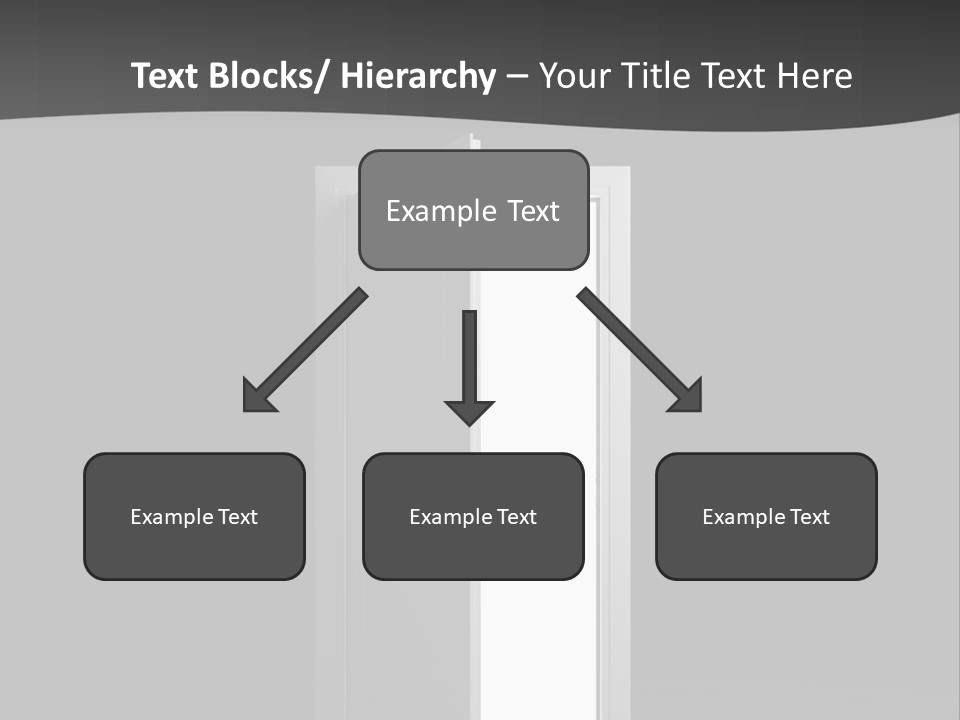 Text Blocks/ Hierarchy – Your Title Text Here

Example Text

Example Text

Example Text

Example Text